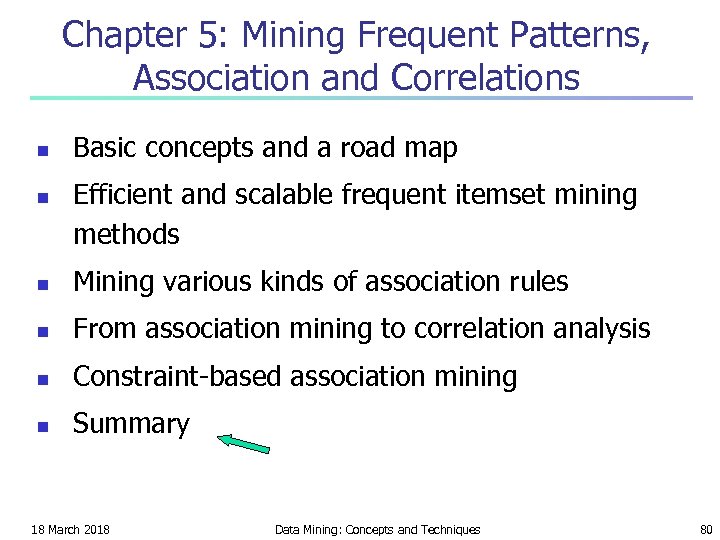 Chapter 5: Mining Frequent Patterns, Association and Correlations

- Basic concepts and a road map
- Efficient and scalable frequent itemset mining methods
- Mining various kinds of association rules
- From association mining to correlation analysis
- Constraint-based association mining
- Summary

18 March 2018 Data Mining: Concepts and Techniques 80